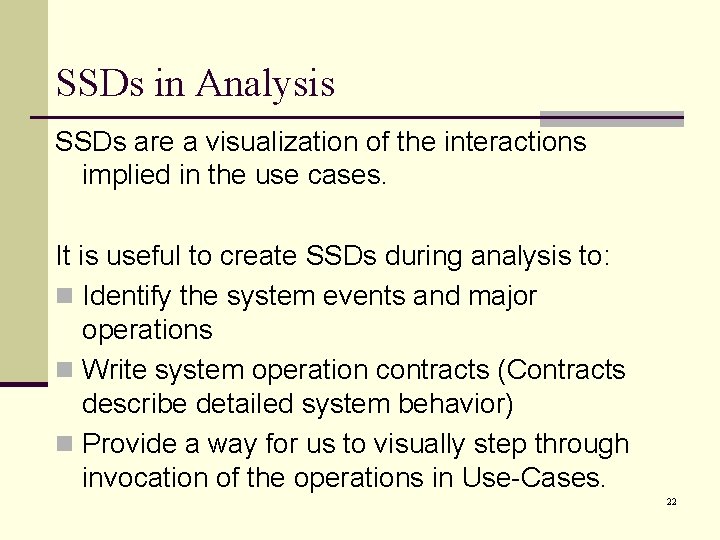 SSDs in Analysis

SSDs are a visualization of the interactions implied in the use cases.

It is useful to create SSDs during analysis to:

- Identify the system events and major operations
- Write system operation contracts (Contracts describe detailed system behavior)
- Provide a way for us to visually step through invocation of the operations in Use-Cases.

22